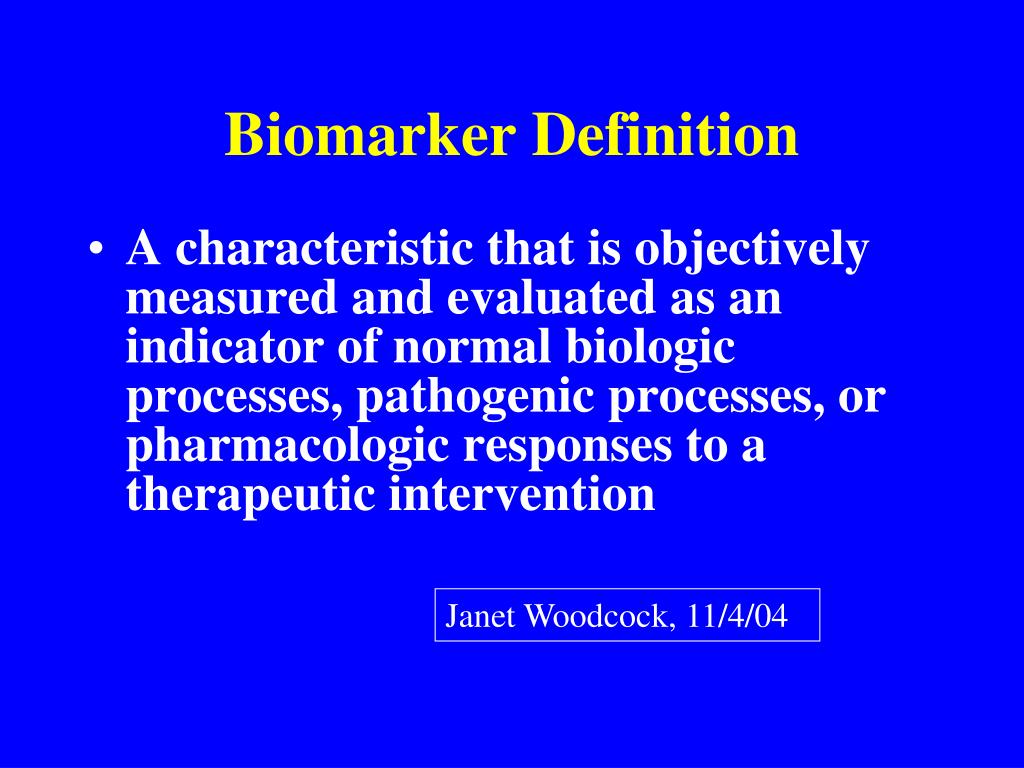 Biomarker Definition

• A characteristic that is objectively measured and evaluated as an indicator of normal biologic processes, pathogenic processes, or pharmacologic responses to a therapeutic intervention

Janet Woodcock, 11/4/04